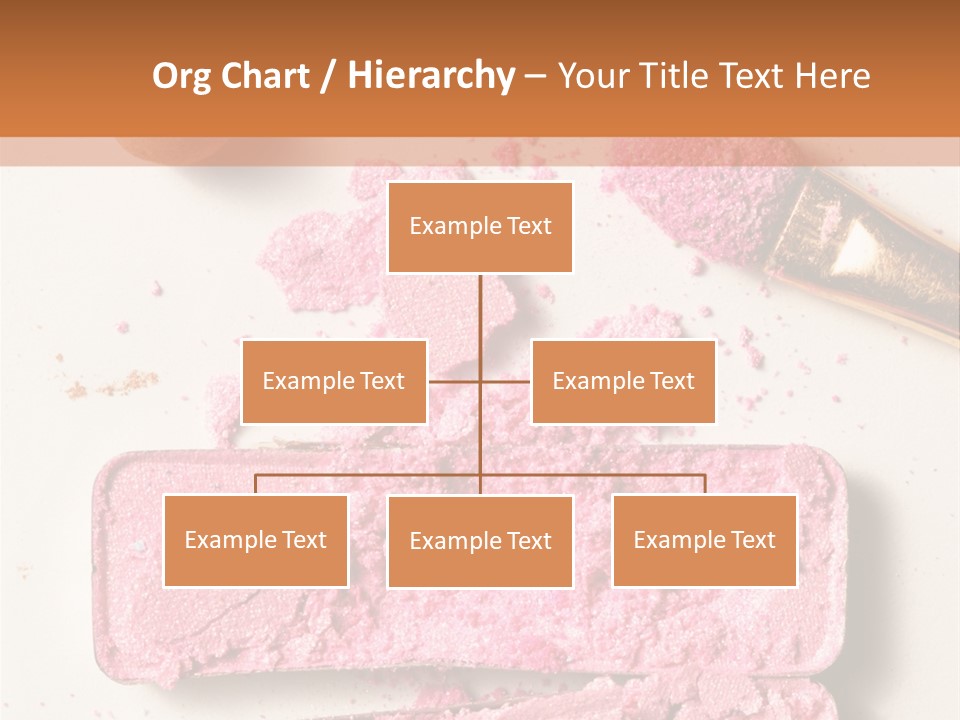 Org Chart / Hierarchy – Your Title Text Here

Example Text

Example Text

Example Text

Example Text

Example Text

Example Text